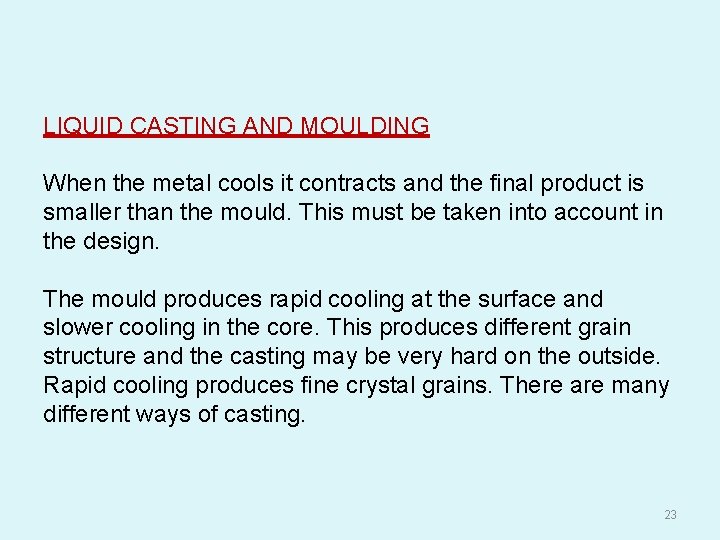 LIQUID CASTING AND MOULDING

When the metal cools it contracts and the final product is smaller than the mould. This must be taken into account in the design.

The mould produces rapid cooling at the surface and slower cooling in the core. This produces different grain structure and the casting may be very hard on the outside. Rapid cooling produces fine crystal grains. There are many different ways of casting.

23